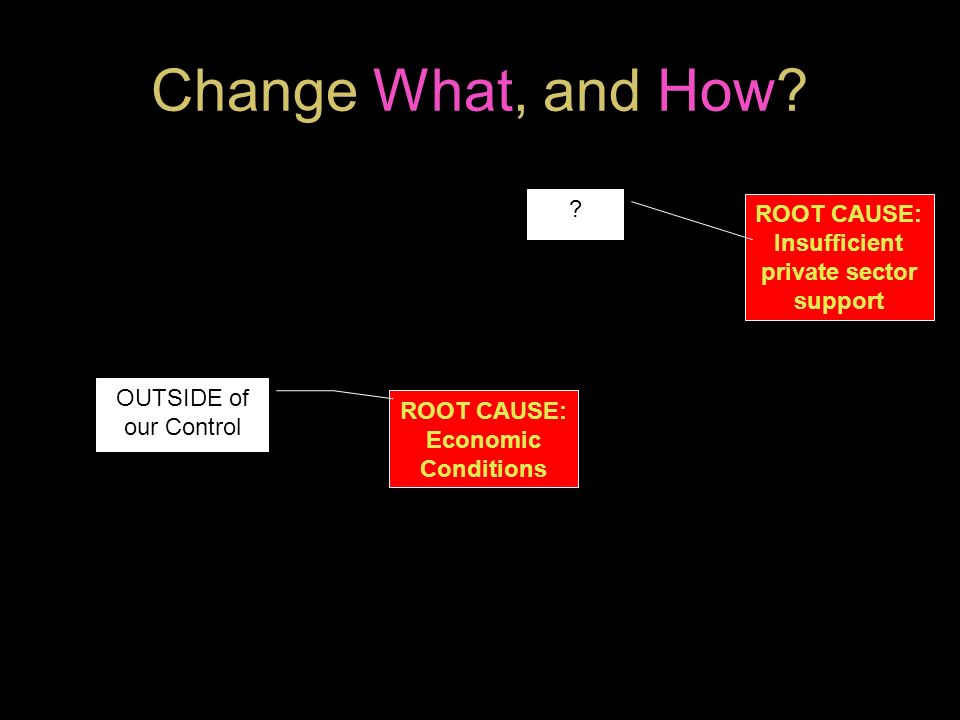 Change What, and How?

?

ROOT CAUSE: Insufficient private sector support

OUTSIDE of our Control

ROOT CAUSE: Economic Conditions